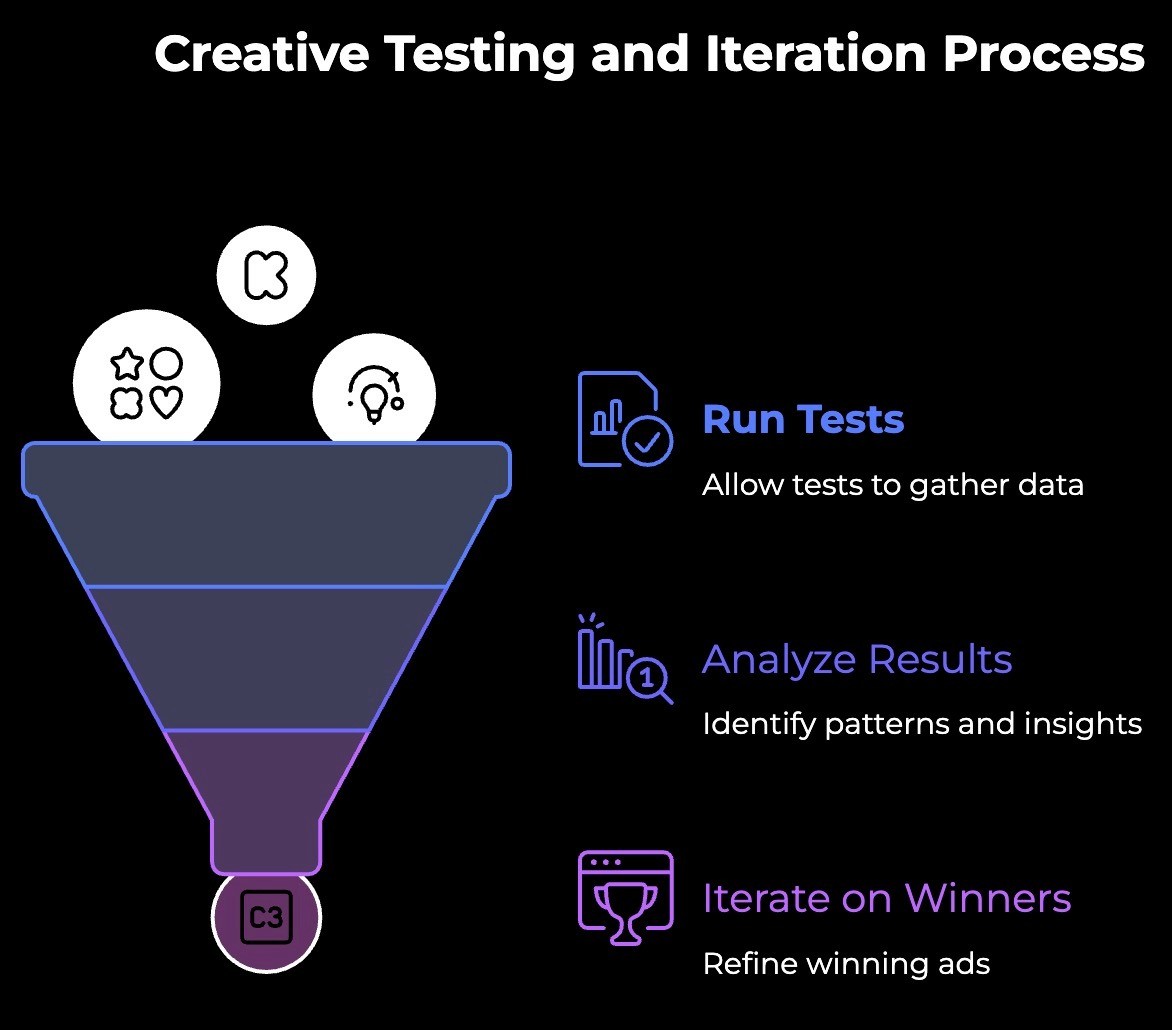 Creative Testing and Iteration Process

Run Tests

Allow tests to gather data

Analyze Results

Identify patterns and insights

Iterate on Winners

Refine winning ads

C3